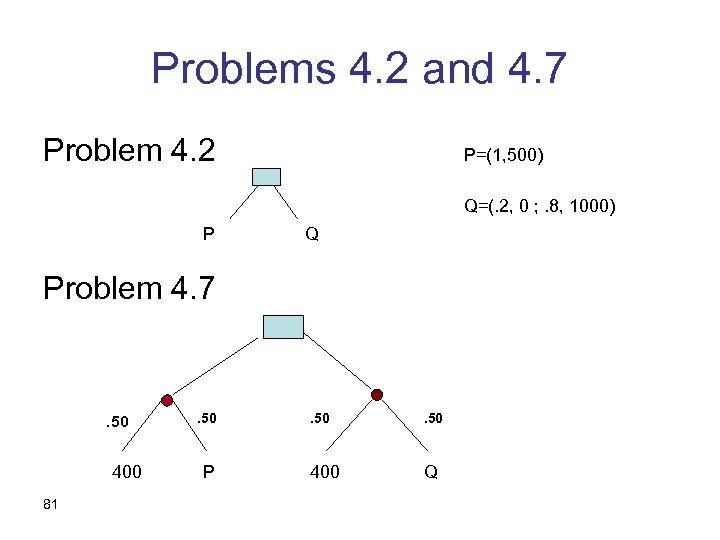 Problems 4.2 and 4.7

Problem 4.2

P=(1,500)

Q=(.2, 0 ; .8, 1000)

P Q

Problem 4.7

.50 .50 .50 .50

400 P 400 Q

81